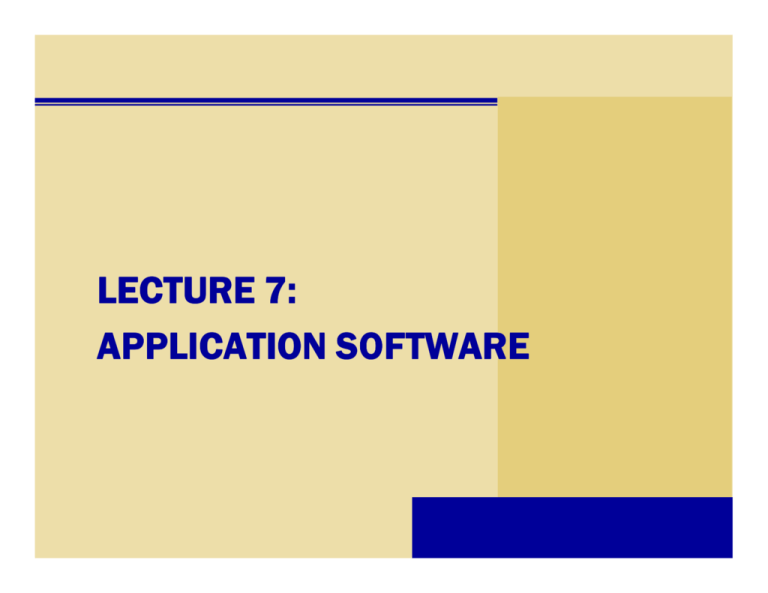 LECTURE 7:
APPLICATION SOFTWARE